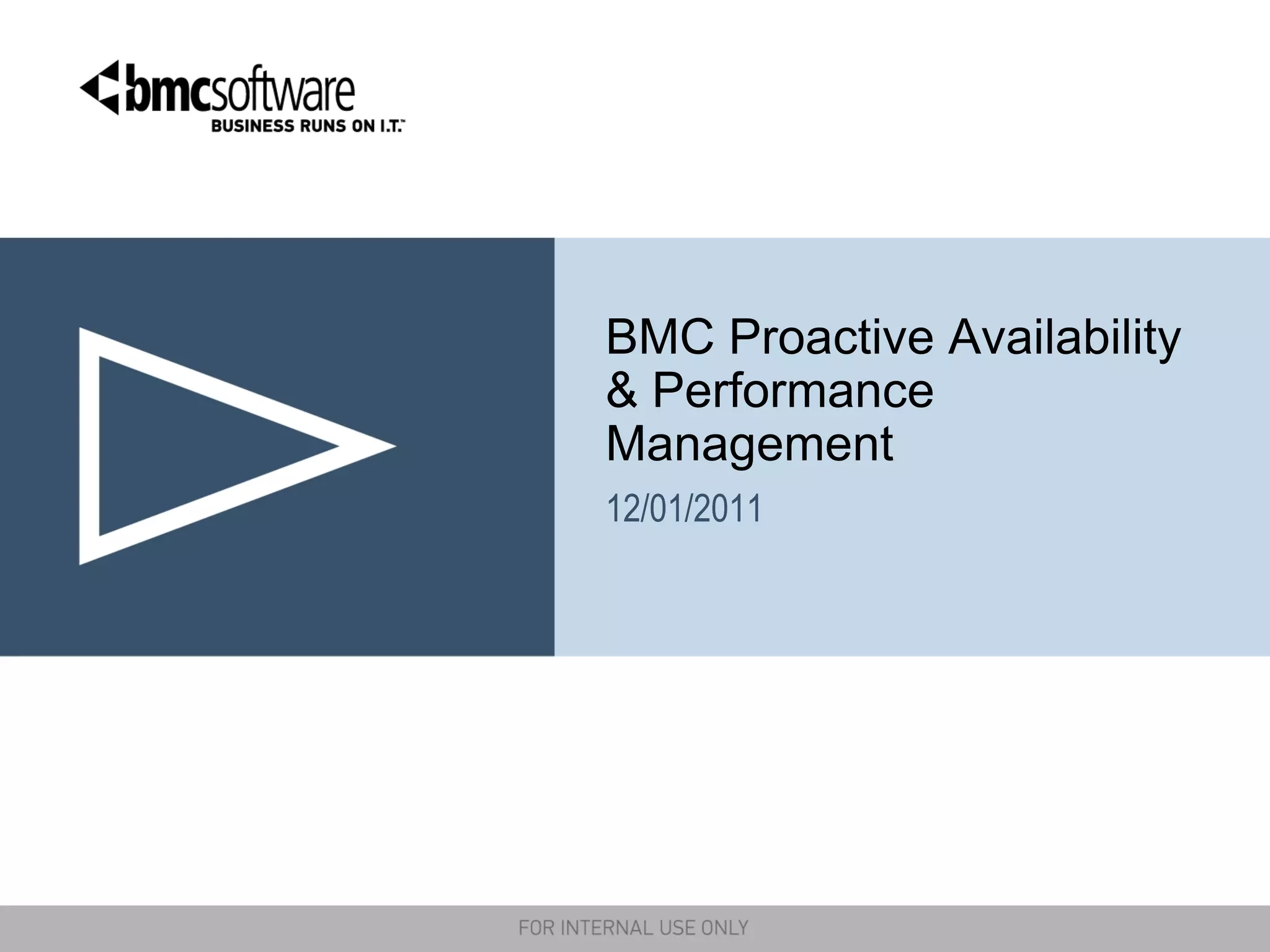 bmcsoftware
BUSINESS RUNS ON I.T.™

BMC Proactive Availability & Performance Management

12/01/2011

FOR INTERNAL USE ONLY